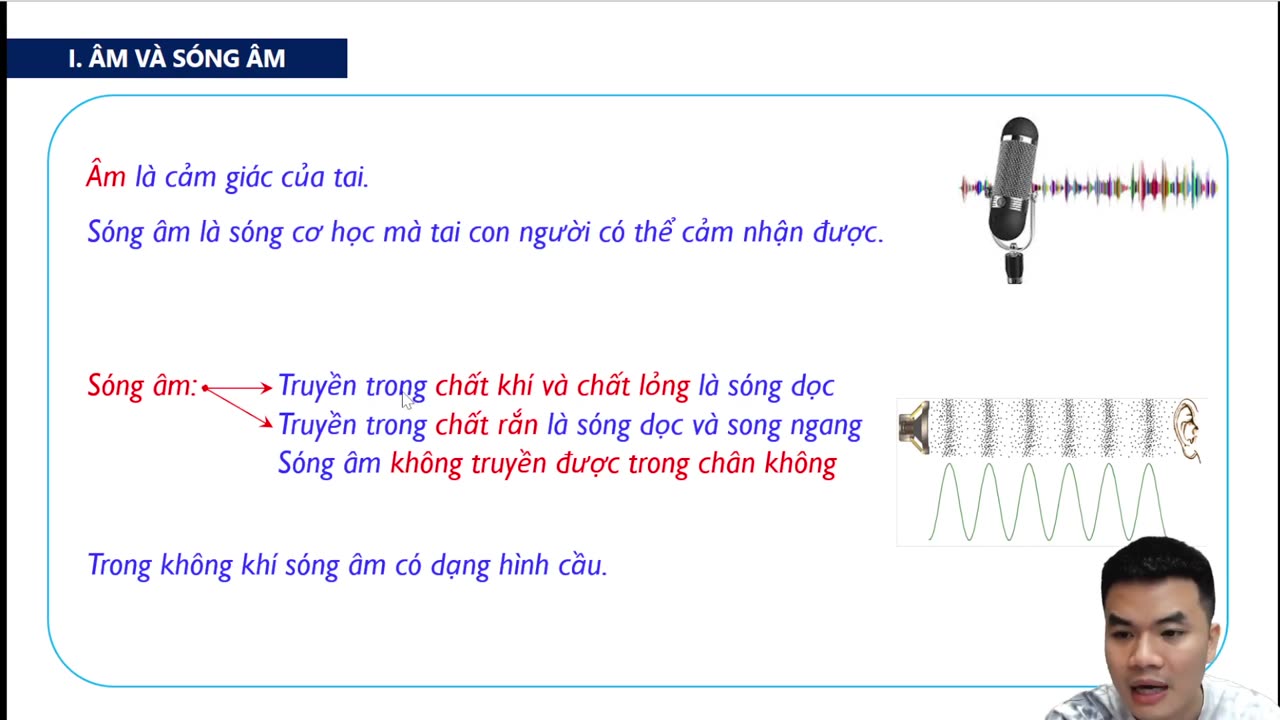 I. ÂM VÀ SÓNG ÂM

Âm là cảm giác của tai.

Sóng âm là sóng cơ học mà tai con người có thể cảm nhận được.

Sóng âm: Truyền trong chất khí và chất lỏng là sóng dọc
Truyền trong chất rắn là sóng dọc và song ngang
Sóng âm không truyền được trong chân không

Trong không khí sóng âm có dạng hình cầu.